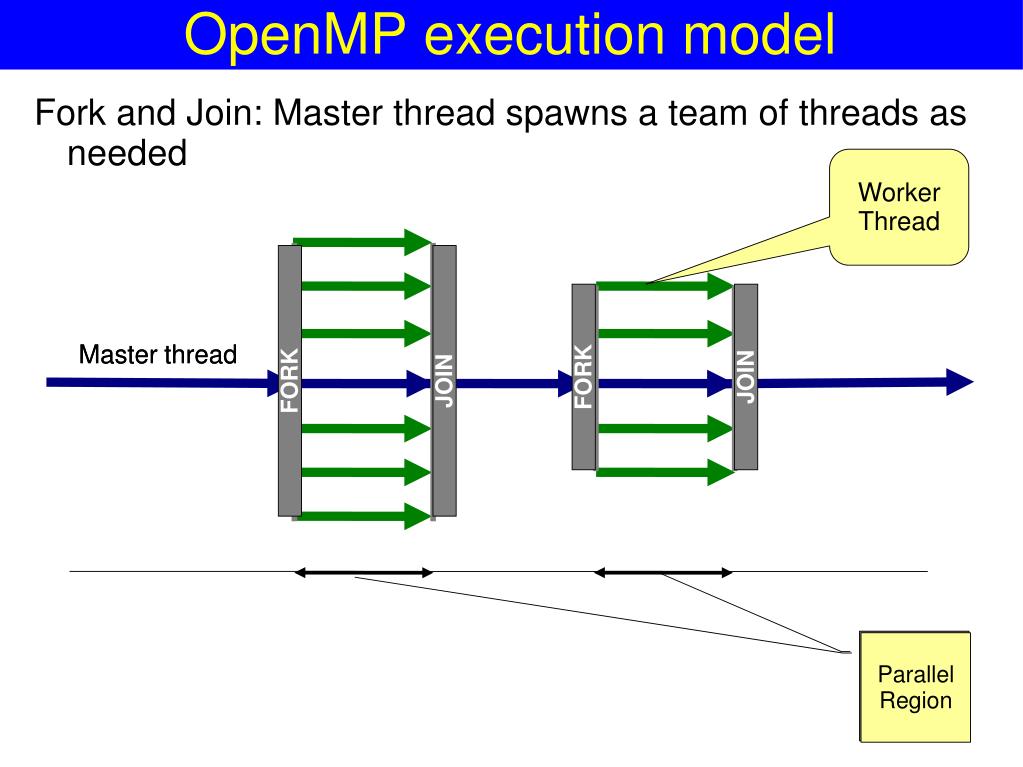 OpenMP execution model

Fork and Join: Master thread spawns a team of threads as needed

Worker Thread

Master thread

FORK

JOIN

FORK

JOIN

Parallel Region